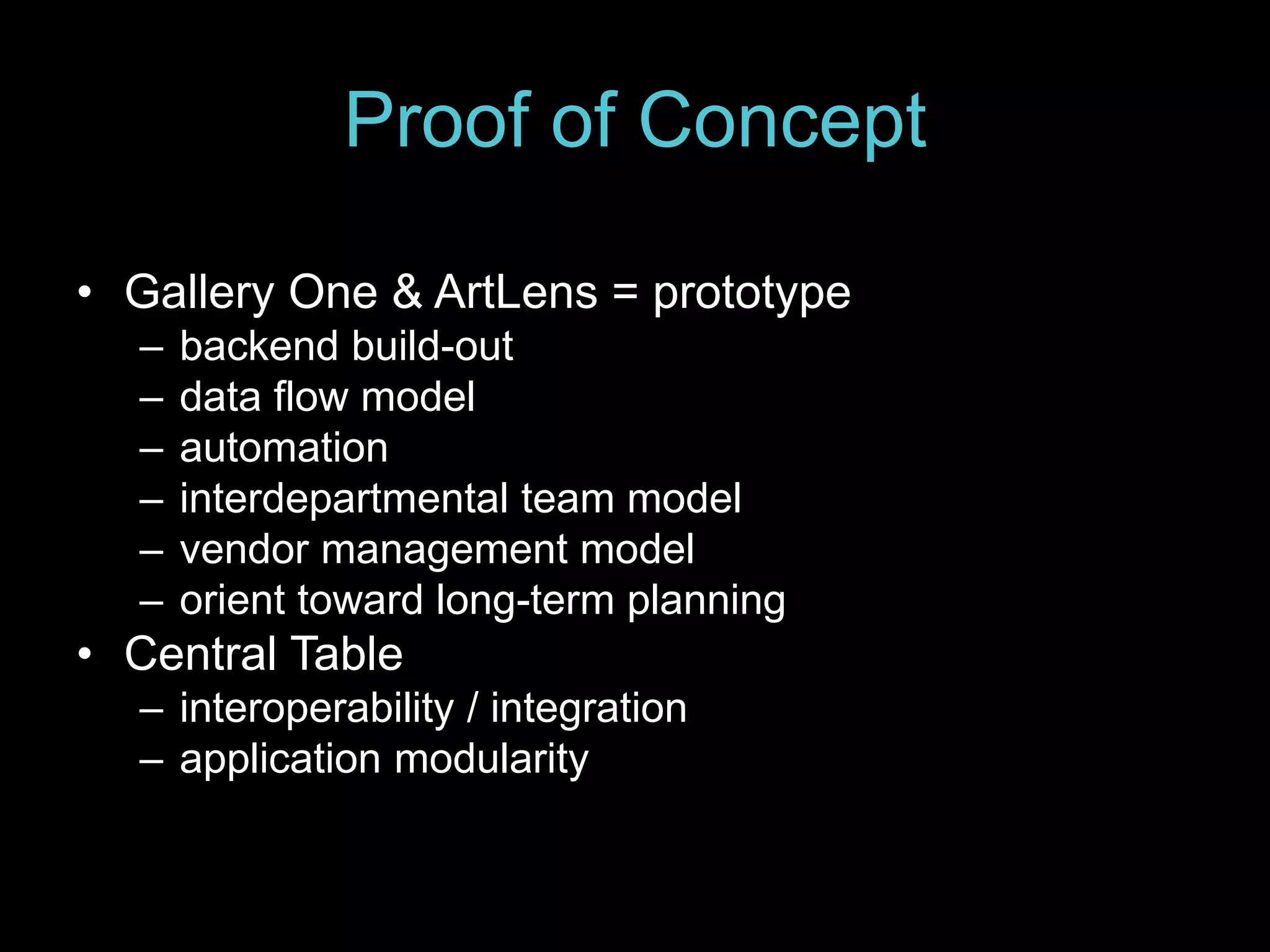 Proof of Concept

• Gallery One & ArtLens = prototype
 – backend build-out
 – data flow model
 – automation
 – interdepartmental team model
 – vendor management model
 – orient toward long-term planning
• Central Table
 – interoperability / integration
 – application modularity